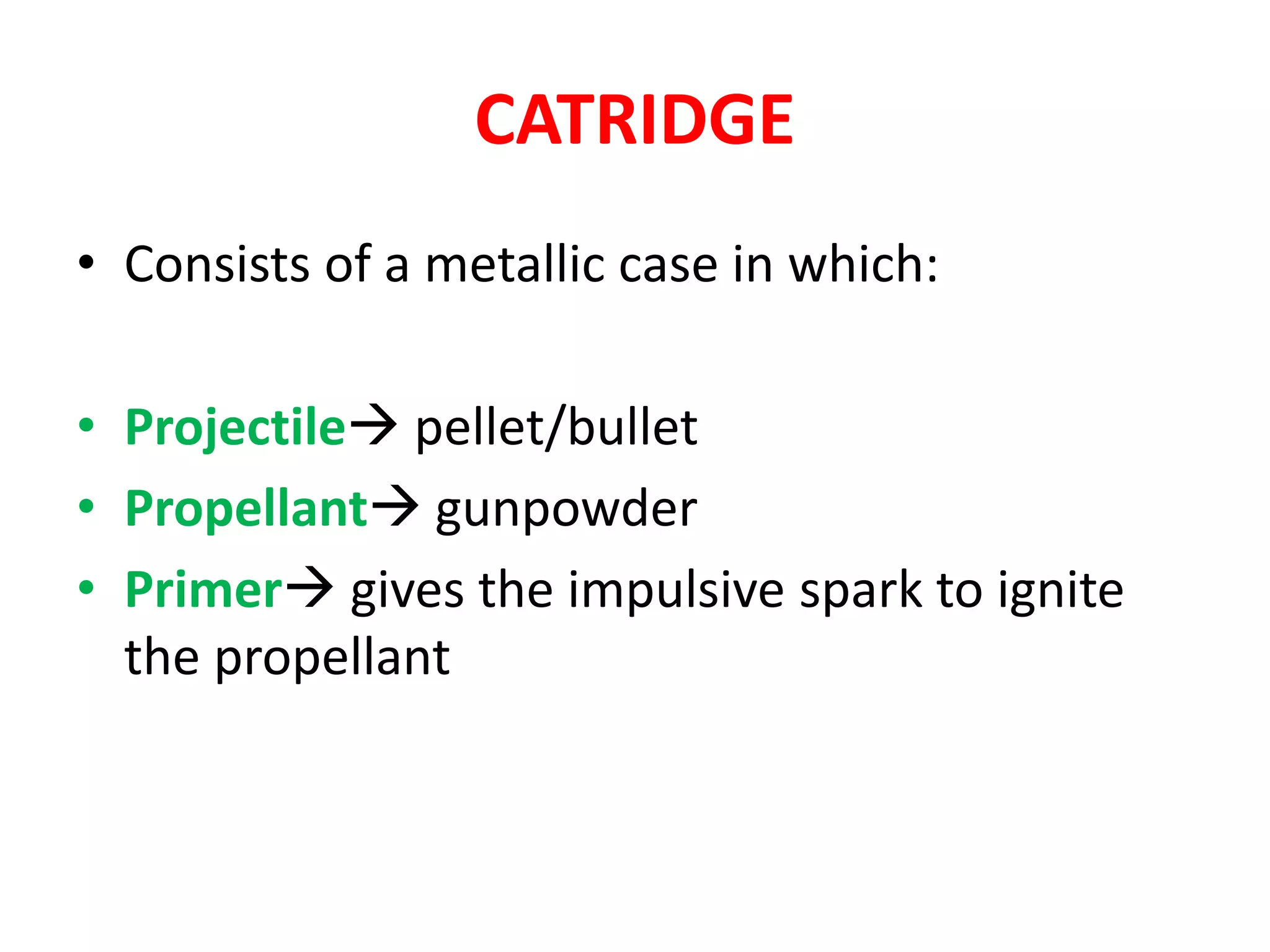 CATRIDGE

• Consists of a metallic case in which:

• Projectile→ pellet/bullet
• Propellant→ gunpowder
• Primer→ gives the impulsive spark to ignite the propellant